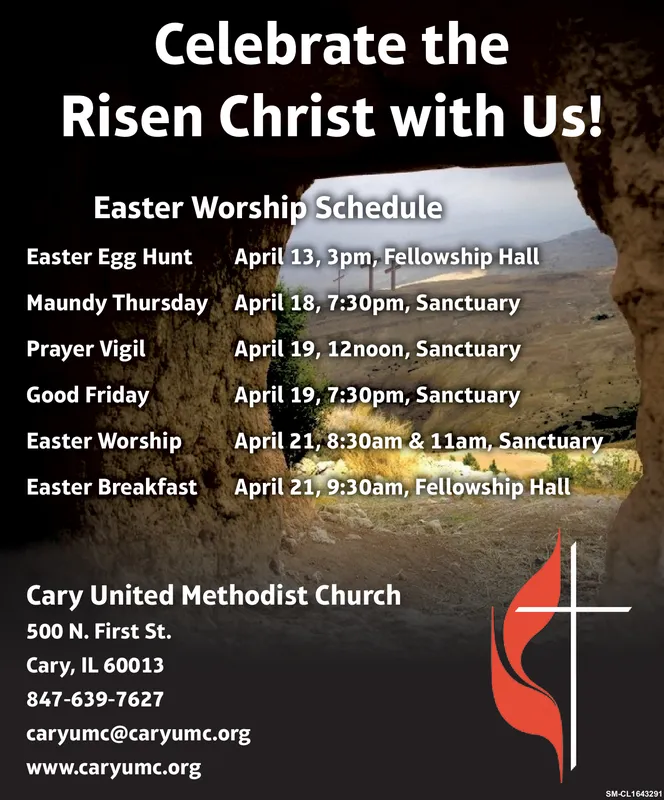 Celebrate the Risen Christ with Us!

Easter Worship Schedule

| | |
|---|---|
| Easter Egg Hunt | April 13, 3pm, Fellowship Hall |
| Maundy Thursday | April 18, 7:30pm, Sanctuary |
| Prayer Vigil | April 19, 12noon, Sanctuary |
| Good Friday | April 19, 7:30pm, Sanctuary |
| Easter Worship | April 21, 8:30am & 11am, Sanctuary |
| Easter Breakfast | April 21, 9:30am, Fellowship Hall |

Cary United Methodist Church
500 N. First St.
Cary, IL 60013
847-639-7627
caryumc@caryumc.org
www.caryumc.org

SM-CL1643291